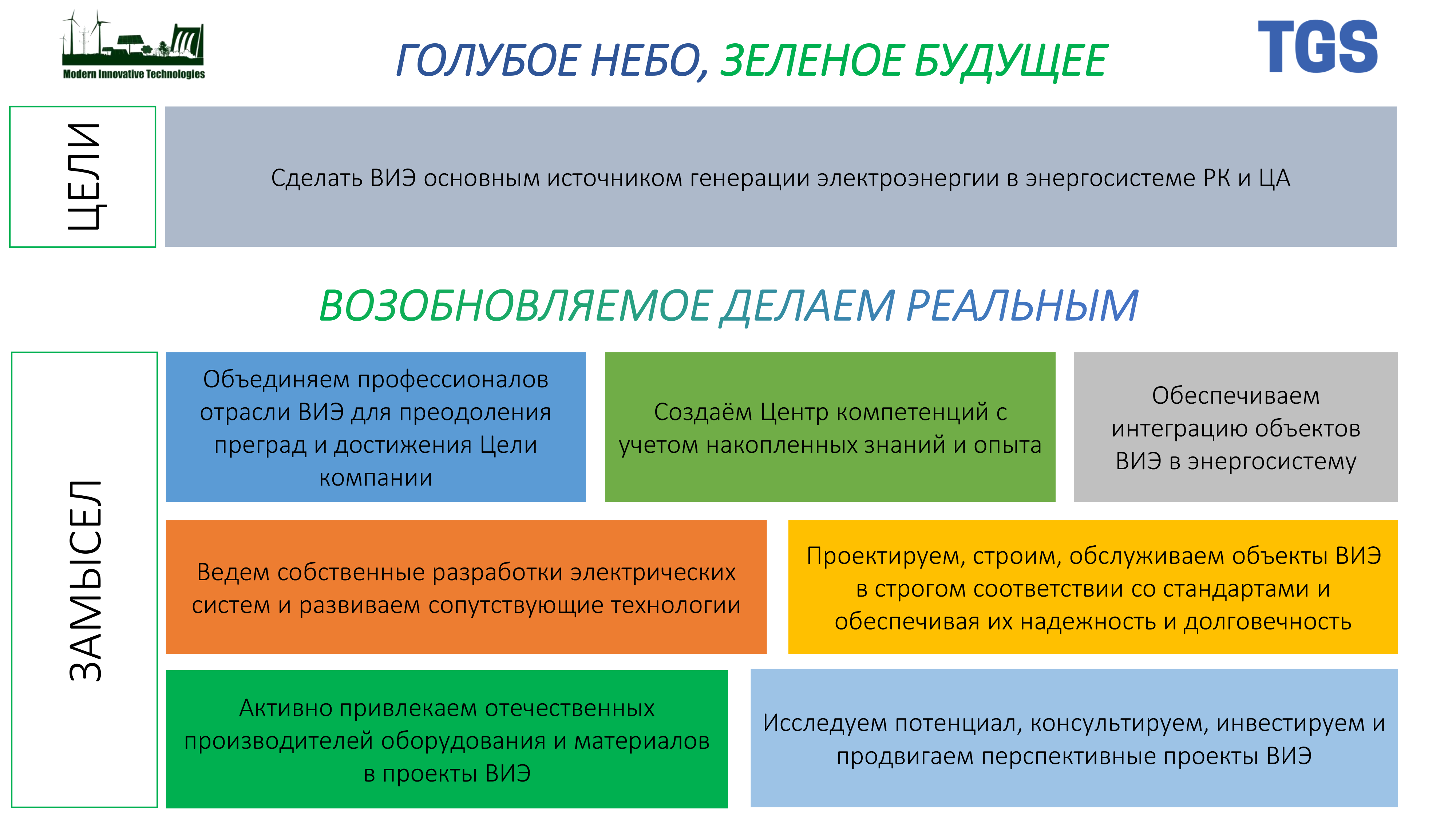 Modern Innovative Technologies

ГОЛУБОЕ НЕБО, ЗЕЛЕНОЕ БУДУЩЕЕ

TGS

ЦЕЛИ

Сделать ВИЭ основным источником генерации электроэнергии в энергосистеме РК и ЦА

ВОЗОБНОВЛЯЕМОЕ ДЕЛАЕМ РЕАЛЬНЫМ

ЗАМЫСЕЛ

Объединяем профессионалов отрасли ВИЭ для преодоления преград и достижения Цели компании

Создаём Центр компетенций с учетом накопленных знаний и опыта

Обеспечиваем интеграцию объектов ВИЭ в энергосистему

Ведем собственные разработки электрических систем и развиваем сопутствующие технологии

Проектируем, строим, обслуживаем объекты ВИЭ в строгом соответствии со стандартами и обеспечивая их надежность и долговечность

Активно привлекаем отечественных производителей оборудования и материалов в проекты ВИЭ

Исследуем потенциал, консультируем, инвестируем и продвигаем перспективные проекты ВИЭ